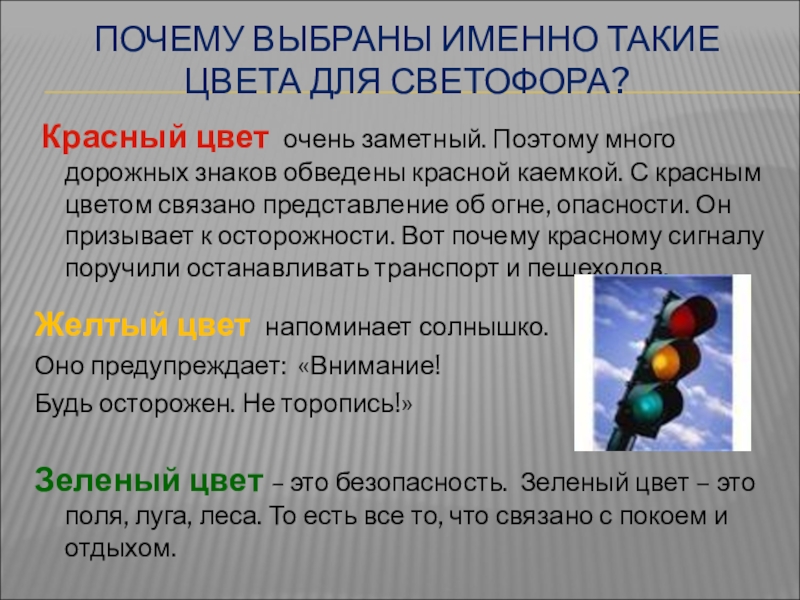 ПОЧЕМУ ВЫБРАНЫ ИМЕННО ТАКИЕ ЦВЕТА ДЛЯ СВЕТОФОРА?

Красный цвет очень заметный. Поэтому много дорожных знаков обведены красной каемкой. С красным цветом связано представление об огне, опасности. Он призывает к осторожности. Вот почему красному сигналу поручили останавливать транспорт и пешеходов.

Желтый цвет напоминает солнышко.
Оно предупреждает: «Внимание!
Будь осторожен. Не торопись!»

Зеленый цвет – это безопасность. Зеленый цвет – это поля, луга, леса. То есть все то, что связано с покоем и отдыхом.